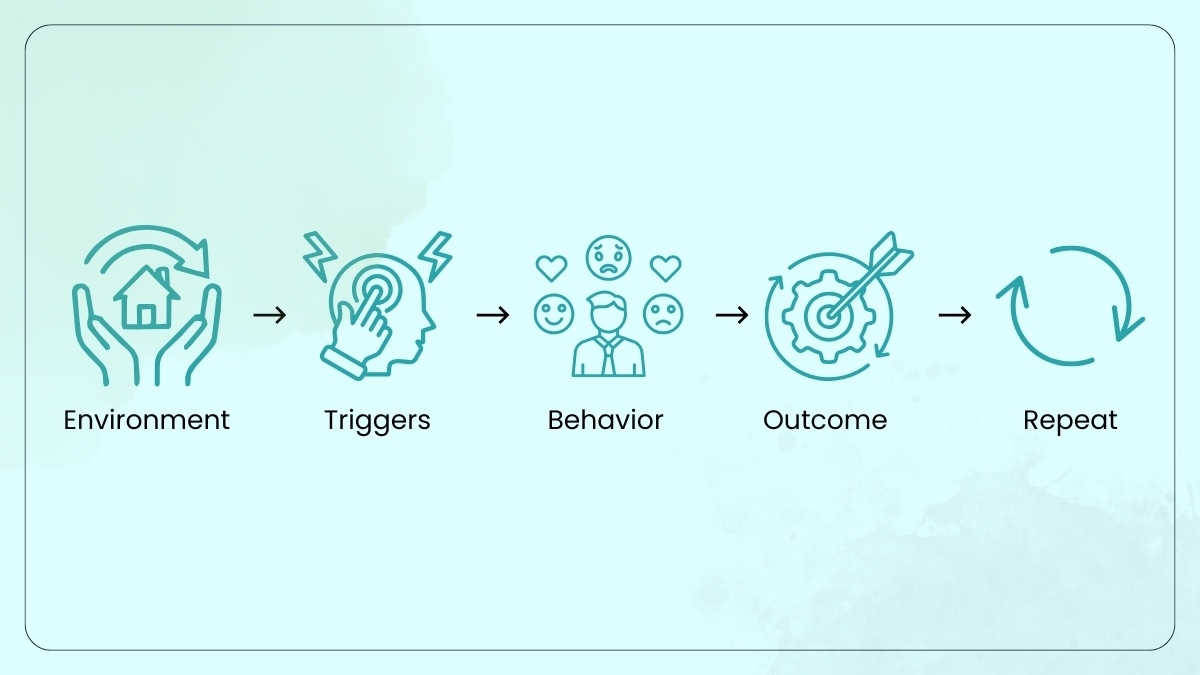 Environment → Triggers → Behavior → Outcome → Repeat